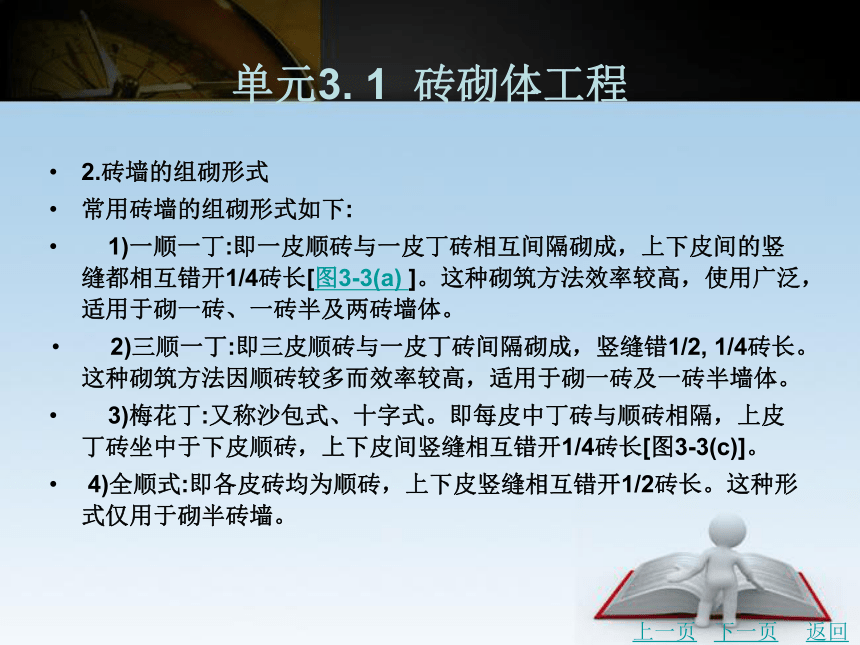 单元3. 1 砖砌体工程

• 2.砖墙的组砌形式

• 常用砖墙的组砌形式如下:

• 1)一顺一丁:即一皮顺砖与一皮丁砖相互间隔砌成，上下皮间的竖缝都相互错开1/4砖长[图3-3(a) ]。这种砌筑方法效率较高，使用广泛，适用于砌一砖、一砖半及两砖墙体。

• 2)三顺一丁:即三皮顺砖与一皮丁砖间隔砌成，竖缝错1/2, 1/4砖长。这种砌筑方法因顺砖较多而效率较高，适用于砌一砖及一砖半墙体。

• 3)梅花丁:又称沙包式、十字式。即每皮中丁砖与顺砖相隔，上皮丁砖坐中于下皮顺砖，上下皮间竖缝相互错开1/4砖长[图3-3(c)]。

• 4)全顺式:即各皮砖均为顺砖，上下皮竖缝相互错开1/2砖长。这种形式仅用于砌半砖墙。

上一页 下一页 返回